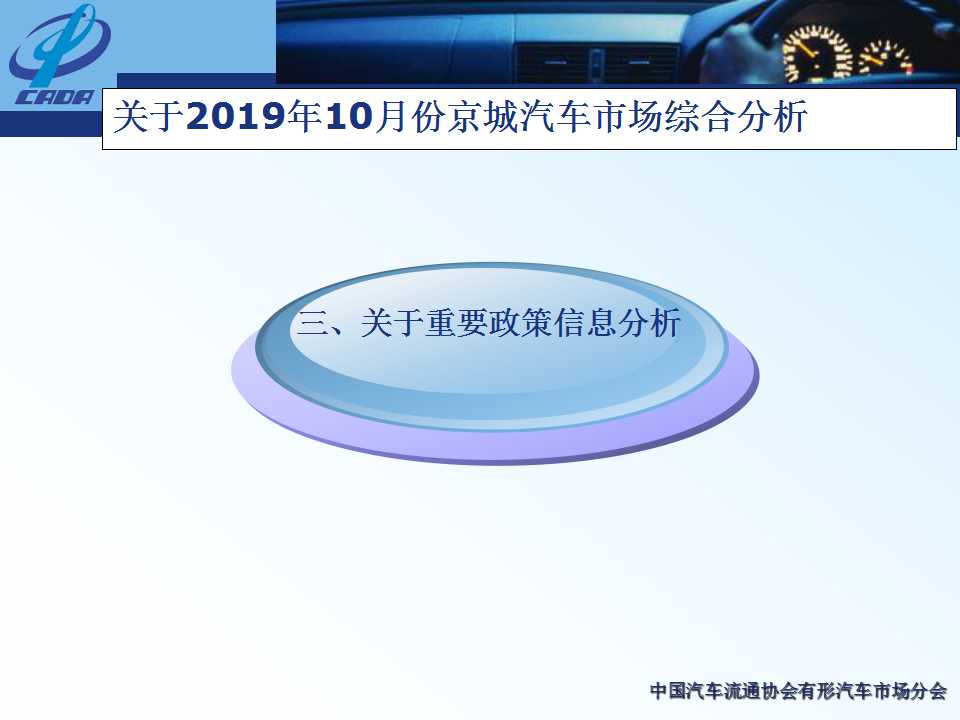 CADA

关于2019年10月份京城汽车市场综合分析

三、关于重要政策信息分析

中国汽车流通协会有形汽车市场分会